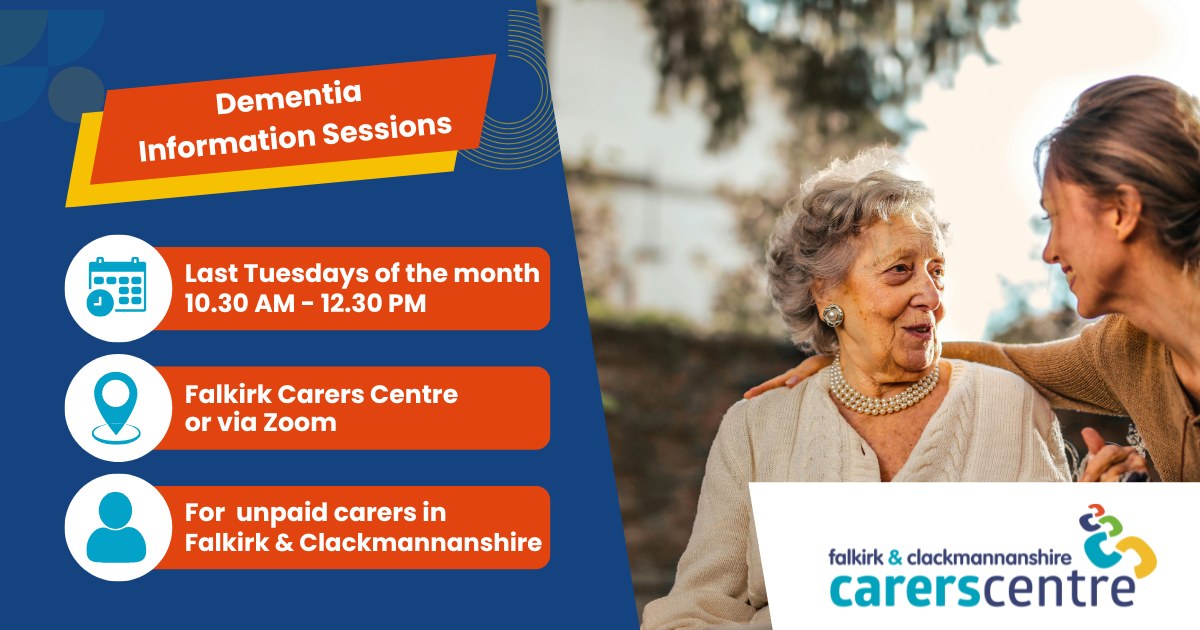 Dementia Information Sessions

Last Tuesdays of the month
10.30 AM - 12.30 PM

Falkirk Carers Centre
or via Zoom

For  unpaid carers in
Falkirk & Clackmannanshire

falkirk & clackmannanshire
carerscentre